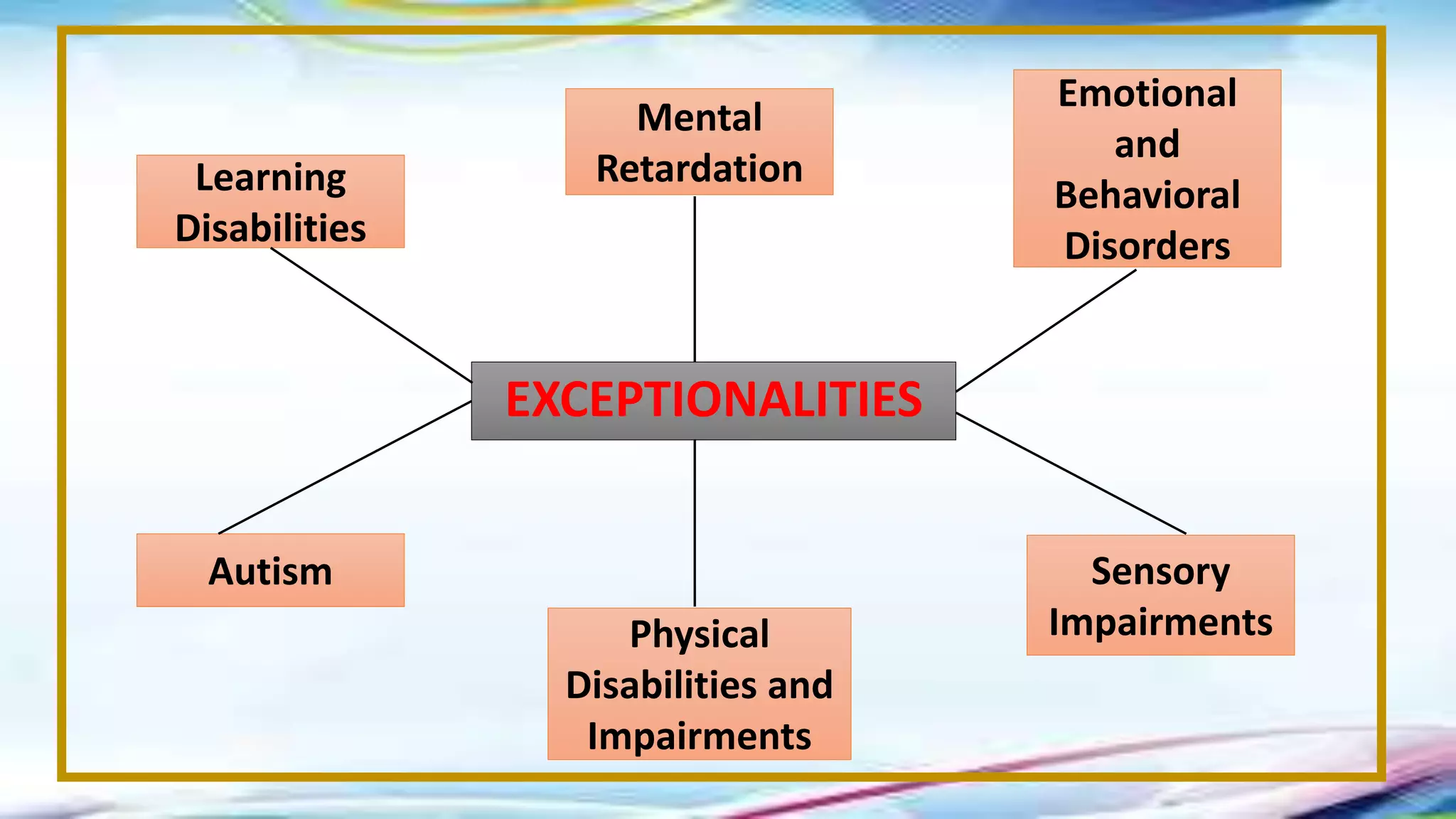 Learning Disabilities

Mental Retardation

Emotional and Behavioral Disorders

EXCEPTIONALITIES

Autism

Physical Disabilities and Impairments

Sensory Impairments